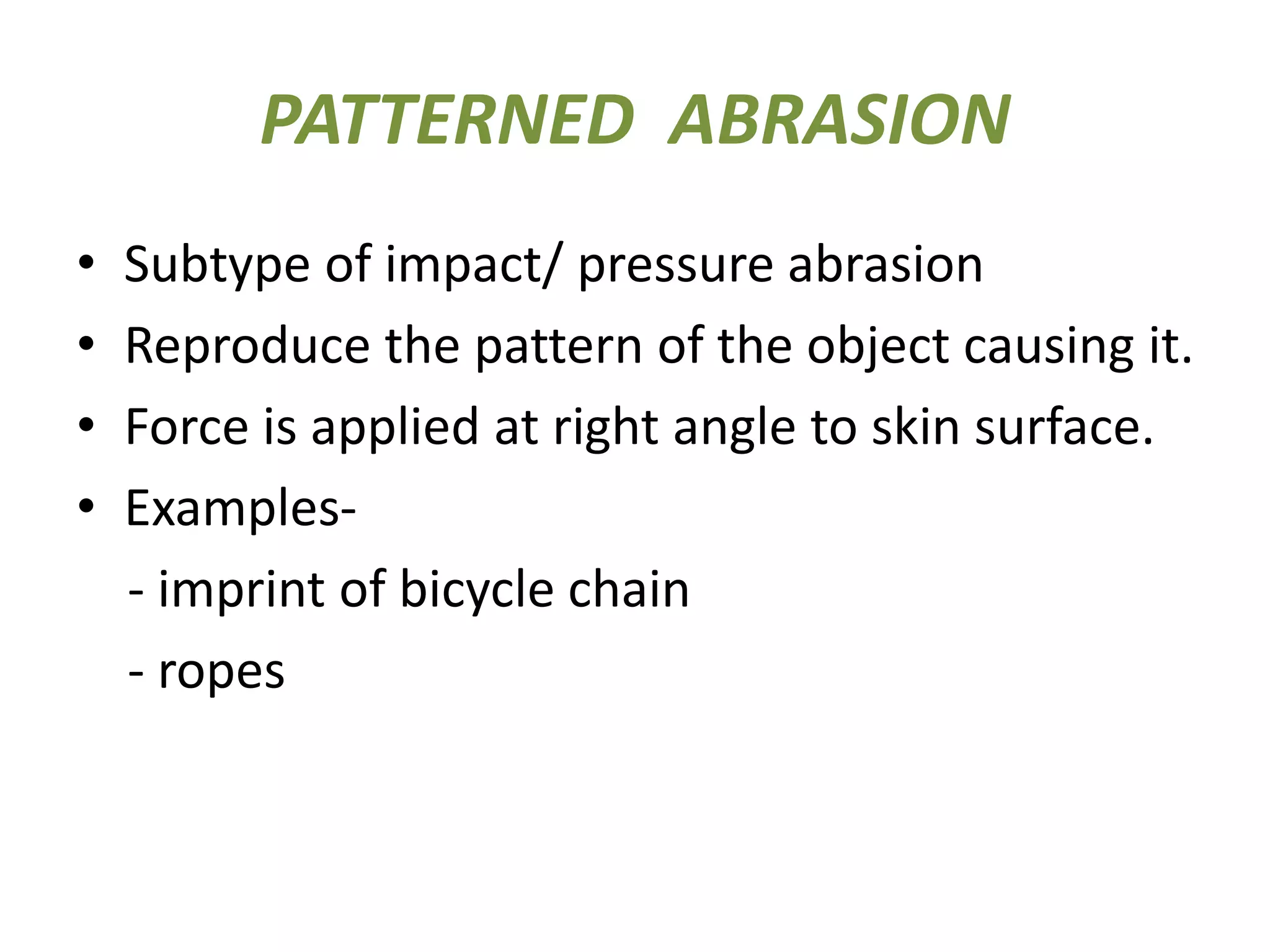 PATTERNED ABRASION

• Subtype of impact/ pressure abrasion
• Reproduce the pattern of the object causing it.
• Force is applied at right angle to skin surface.
• Examples-
- imprint of bicycle chain
- ropes